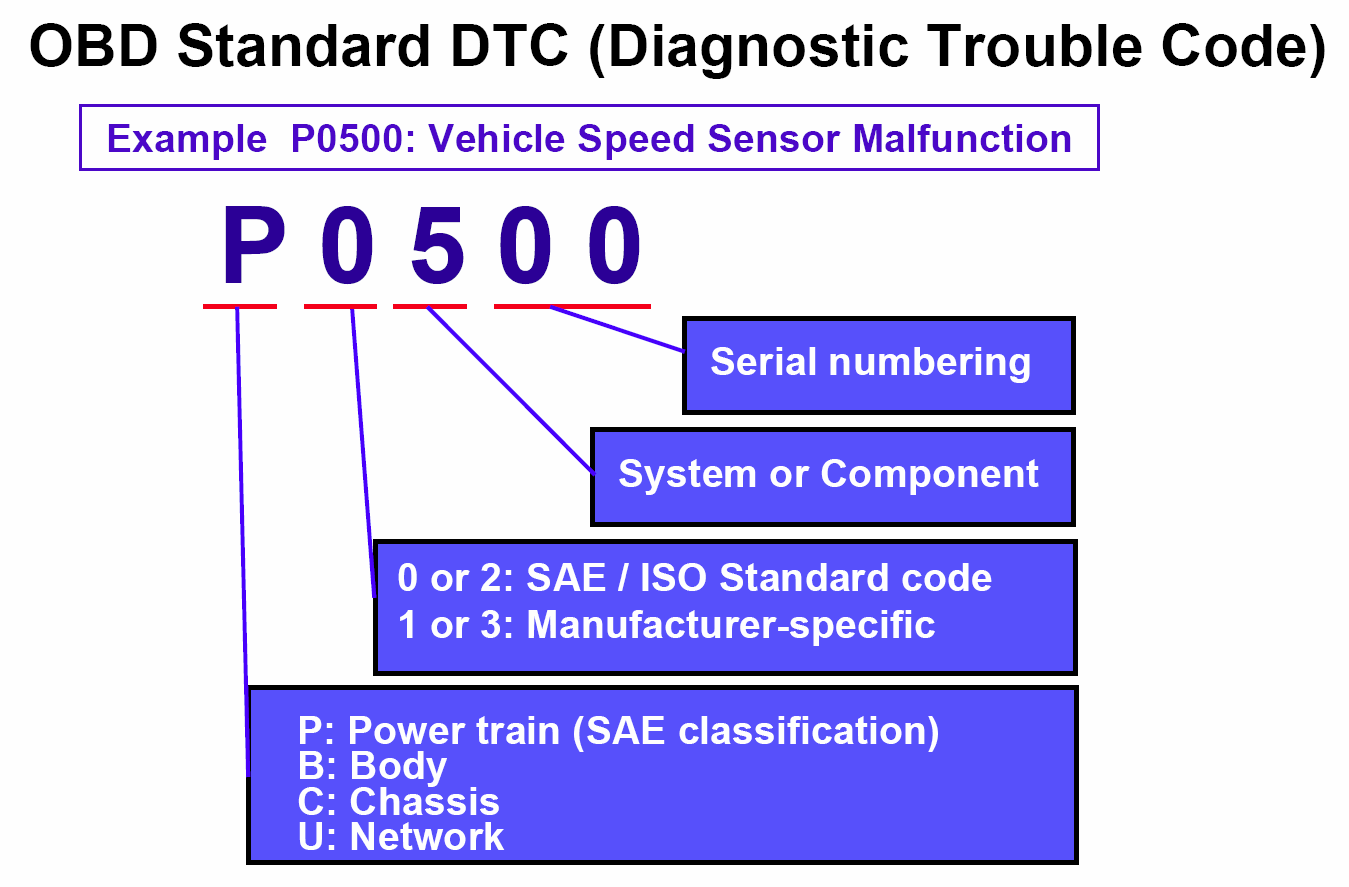 OBD Standard DTC (Diagnostic Trouble Code)

Example P0500: Vehicle Speed Sensor Malfunction

P 0 5 0 0

Serial numbering

System or Component

0 or 2: SAE / ISO Standard code
1 or 3: Manufacturer-specific

P: Power train (SAE classification)
B: Body
C: Chassis
U: Network